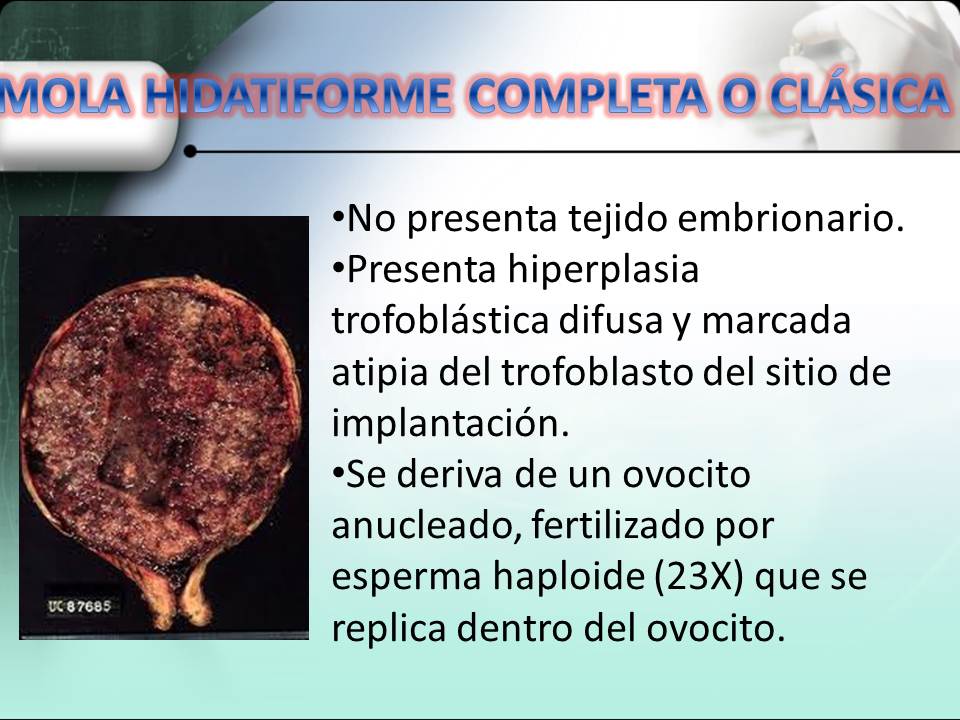 MOLA HIDATIFORME COMPLETA O CLÁSICA

UC 87685

•No presenta tejido embrionario.
•Presenta hiperplasia trofoblástica difusa y marcada atipia del trofoblasto del sitio de implantación.
•Se deriva de un ovocito anucleado, fertilizado por esperma haploide (23X) que se replica dentro del ovocito.